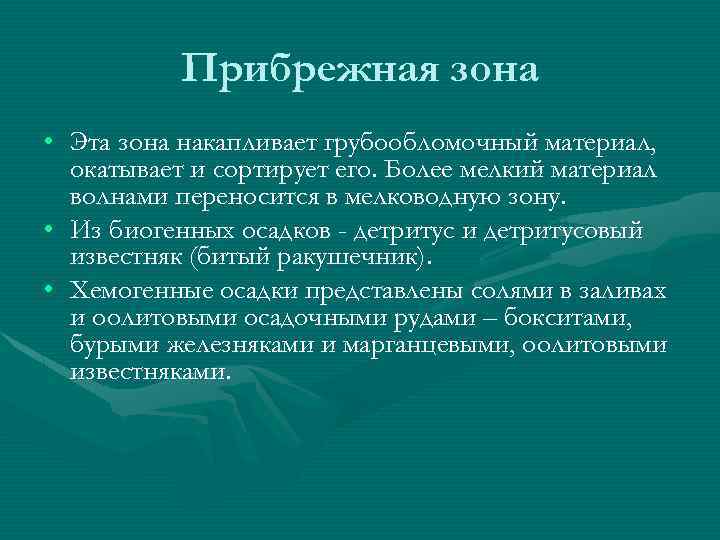 Прибрежная зона

• Эта зона накапливает грубообломочный материал, окатывает и сортирует его. Более мелкий материал волнами переносится в мелководную зону.
• Из биогенных осадков - детритус и детритусовый известняк (битый ракушечник).
• Хемогенные осадки представлены солями в заливах и оолитовыми осадочными рудами – бокситами, бурыми железняками и марганцевыми, оолитовыми известняками.